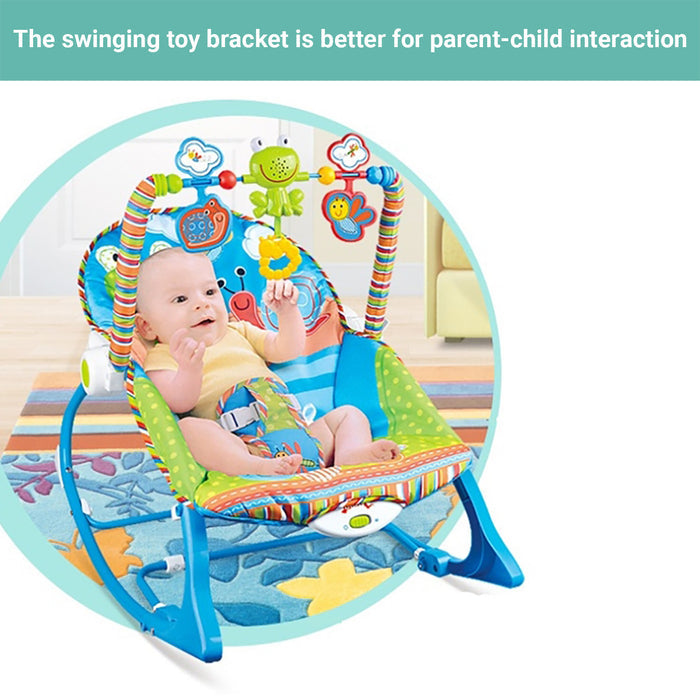 The swinging toy bracket is better for parent-child interaction